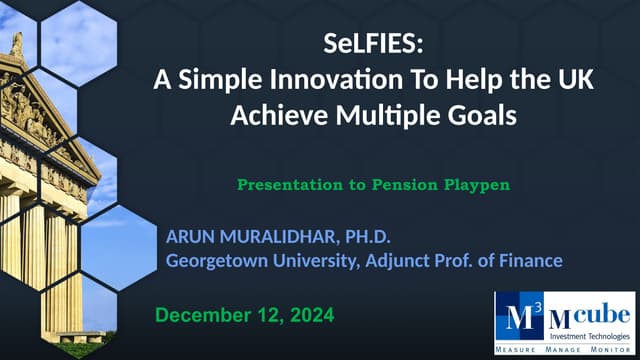 SeLFIES:
A Simple Innovation To Help the UK Achieve Multiple Goals

Presentation to Pension Playpen

ARUN MURALIDHAR, PH.D.
Georgetown University, Adjunct Prof. of Finance

December 12, 2024

$M^3$ Mcube
Investment Technologies
MEASURE MANAGE MONITOR